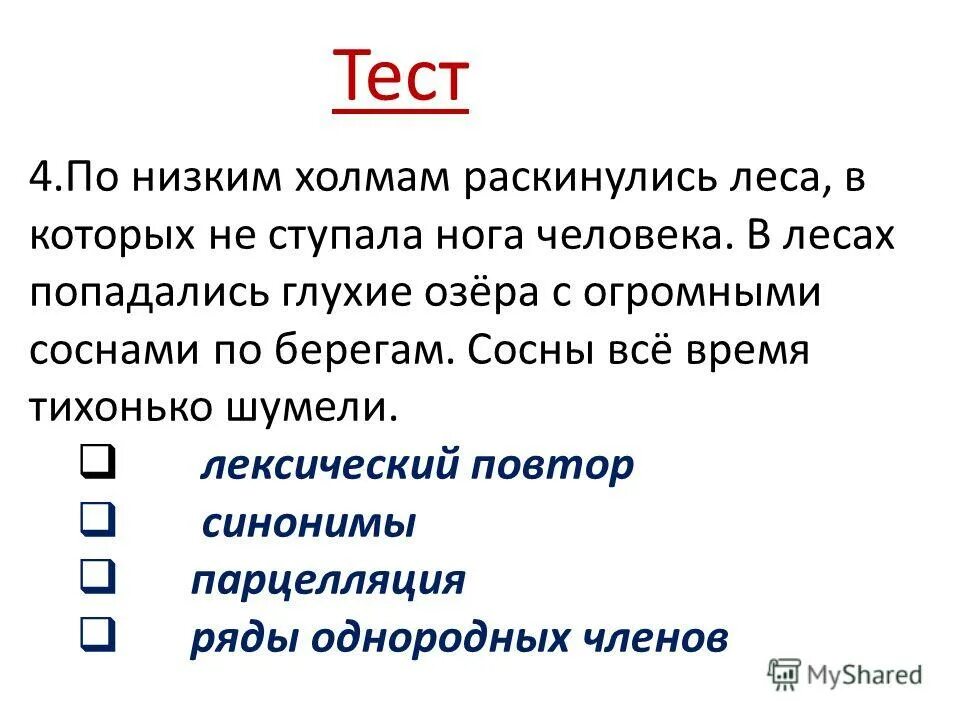 Тест

4.По низким холмам раскинулись леса, в которых не ступала нога человека. В лесах попадались глухие озёра с огромными соснами по берегам. Сосны всё время тихонько шумели.

❑ лексический повтор
❑ синонимы
❑ парцелляция
❑ ряды однородных членов

MyShared